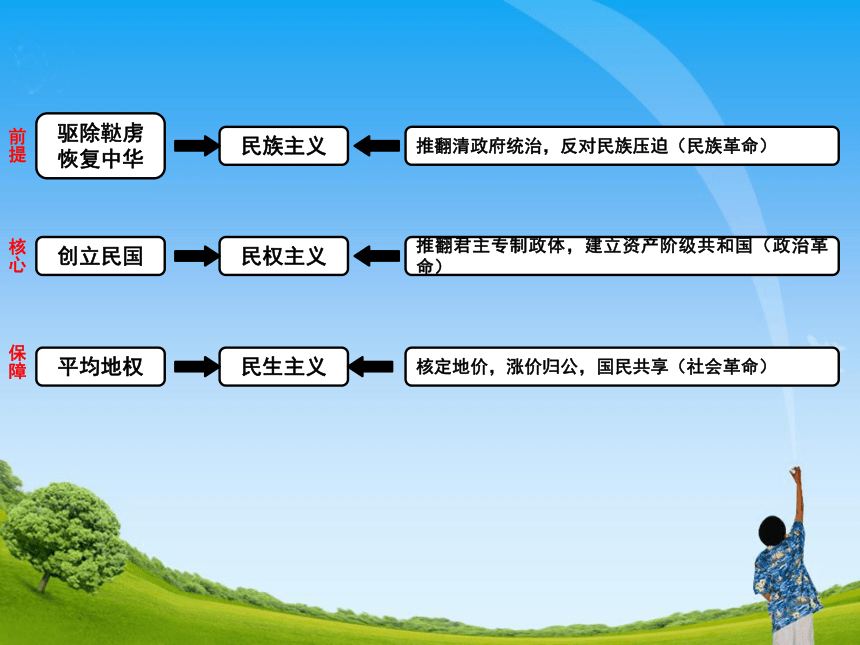 前提

驱除鞑虏
恢复中华

民族主义

推翻清政府统治，反对民族压迫（民族革命）

核心

创立民国

民权主义

推翻君主专制政体，建立资产阶级共和国（政治革命）

保障

平均地权

民生主义

核定地价，涨价归公，国民共享（社会革命）